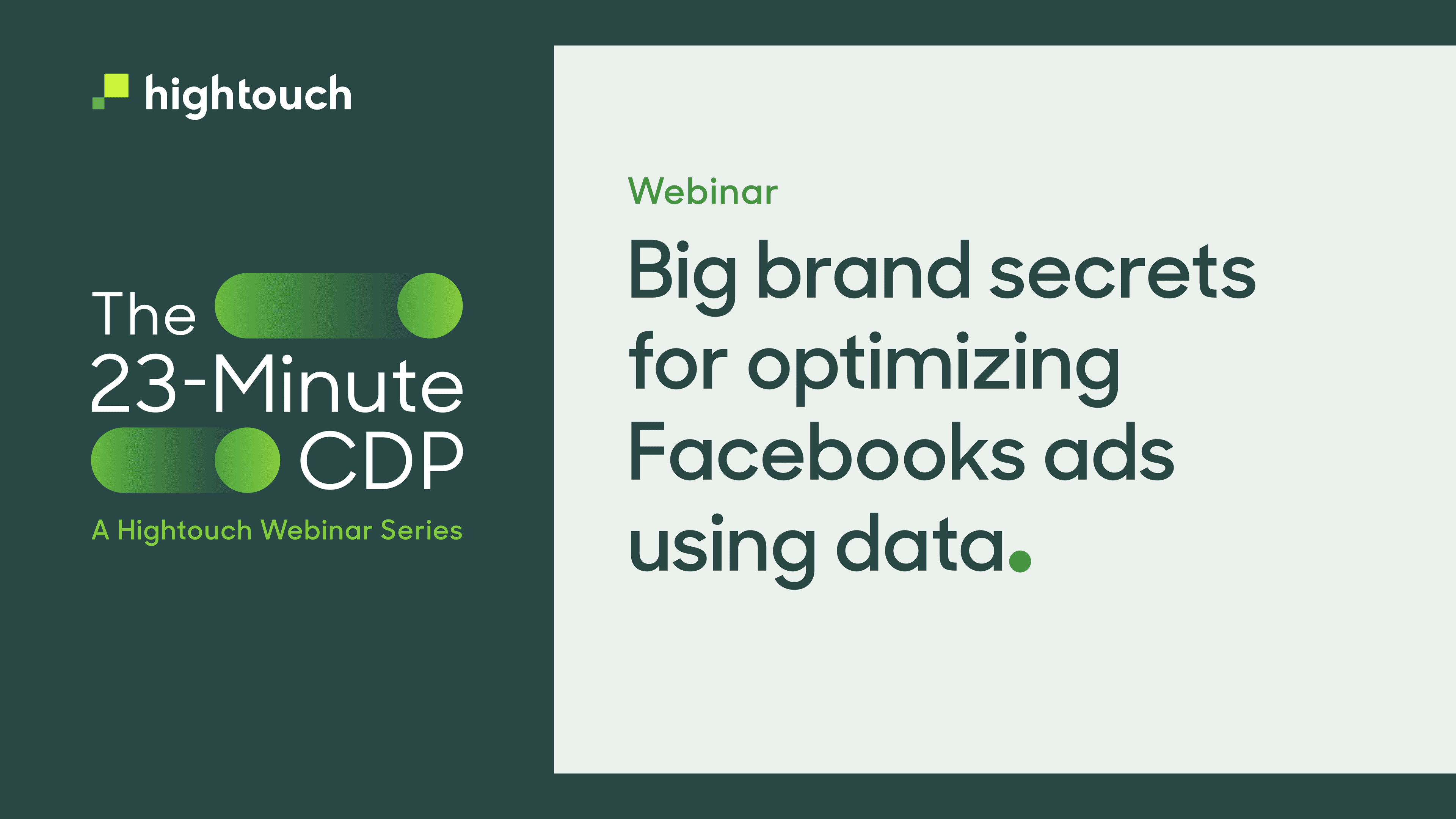 hightouch

The 23-Minute CDP

A Hightouch Webinar Series

Webinar

Big brand secrets for optimizing Facebooks ads using data.